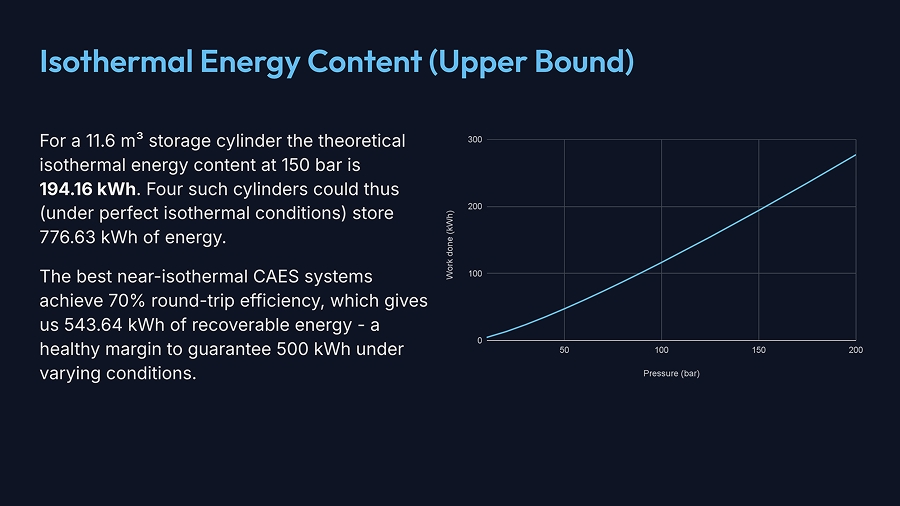 Isothermal Energy Content (Upper Bound)

For a 11.6 m³ storage cylinder the theoretical isothermal energy content at 150 bar is **194.16 kWh**. Four such cylinders could thus (under perfect isothermal conditions) store 776.63 kWh of energy.

The best near-isothermal CAES systems achieve 70% round-trip efficiency, which gives us 543.64 kWh of recoverable energy - a healthy margin to guarantee 500 kWh under varying conditions.

300
200
100
0
Work done (kWh)
50
100
150
200
Pressure (bar)